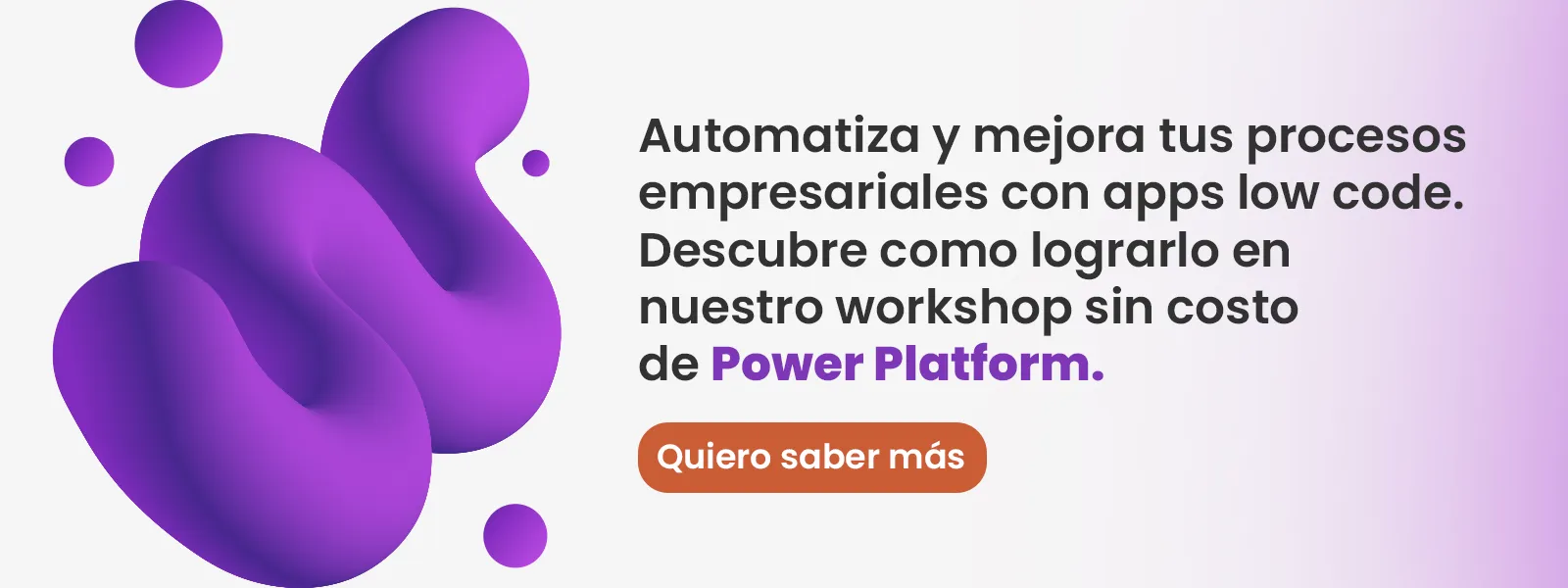 Automatiza y mejora tus procesos empresariales con apps low code. Descubre como lograrlo en nuestro workshop sin costo de Power Platform.

Quiero saber más